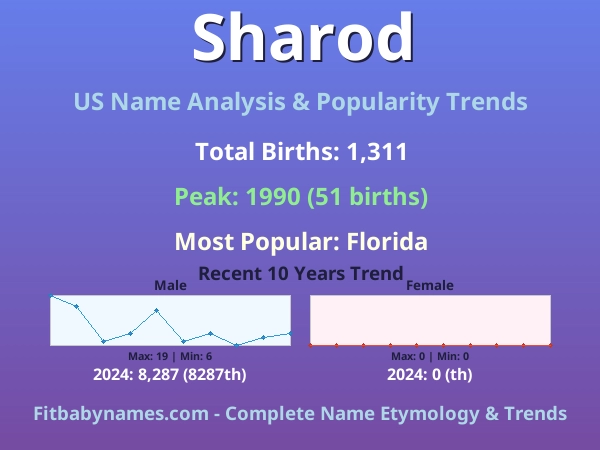 Sharod

US Name Analysis & Popularity Trends

Total Births: 1,311

Peak: 1990 (51 births)

Most Popular: Florida

Recent 10 Years Trend

Male

Max: 19 | Min: 6

2024: 8,287 (8287th)

Female

Max: 0 | Min: 0

2024: 0 (th)

Fitbabynames.com - Complete Name Etymology & Trends